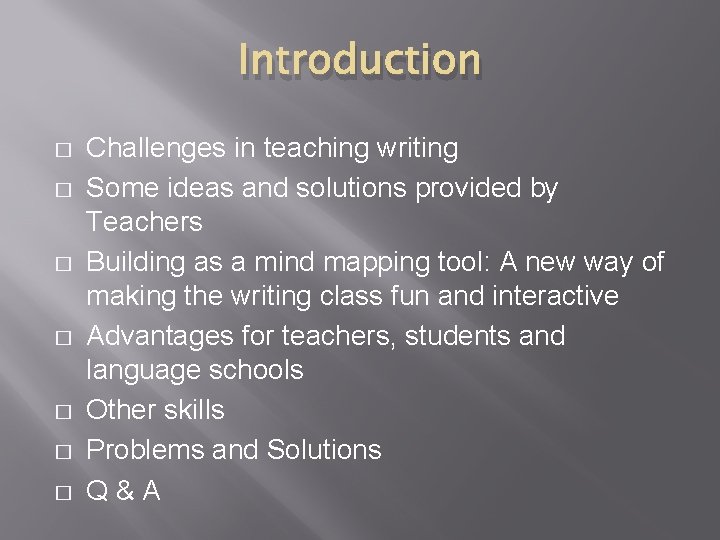 Introduction

□ Challenges in teaching writing
□ Some ideas and solutions provided by Teachers
□ Building as a mind mapping tool: A new way of making the writing class fun and interactive
□ Advantages for teachers, students and language schools
□ Other skills
□ Problems and Solutions
□ Q & A